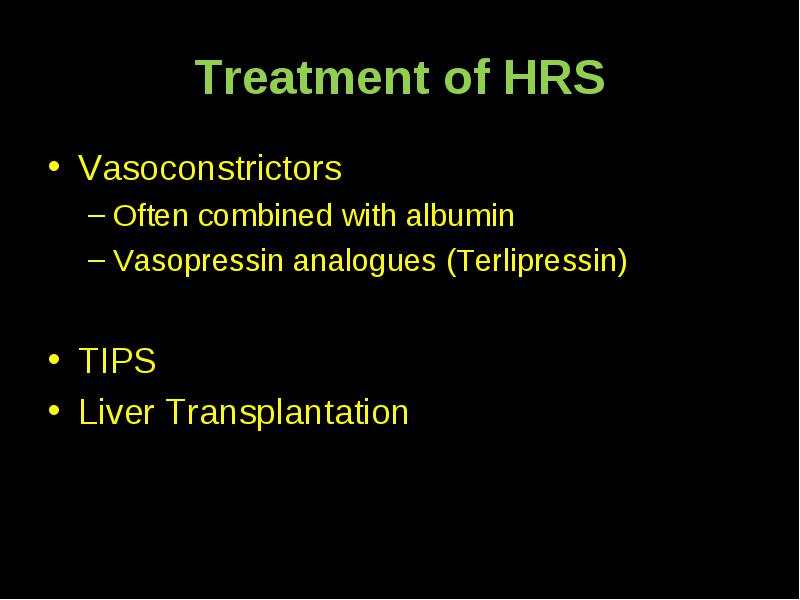 Treatment of HRS

• Vasoconstrictors
– Often combined with albumin
– Vasopressin analogues (Terlipressin)

• TIPS
• Liver Transplantation